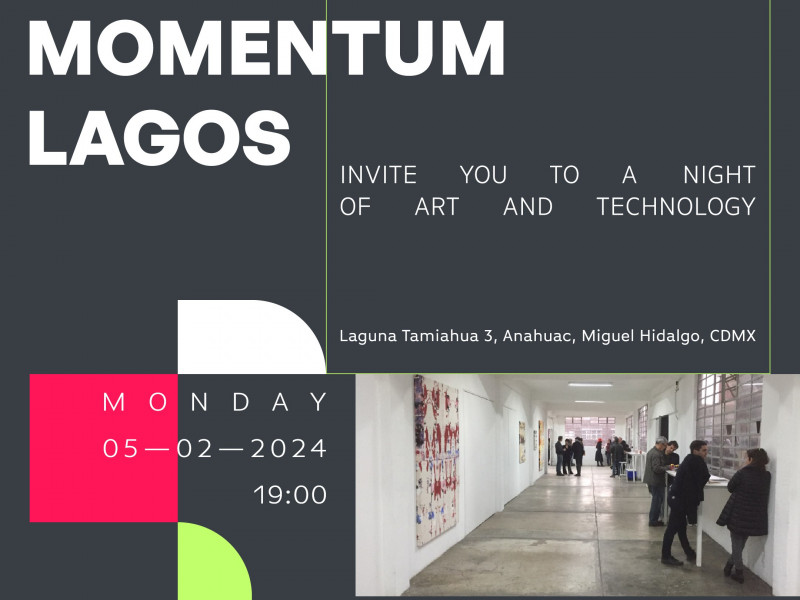 MOMENTUM LAGOS

INVITE YOU TO A NIGHT OF ART AND TECHNOLOGY

Laguna Tamiahua 3, Anahuac, Miguel Hidalgo, CDMX

MONDAY
05—02—2024
19:00